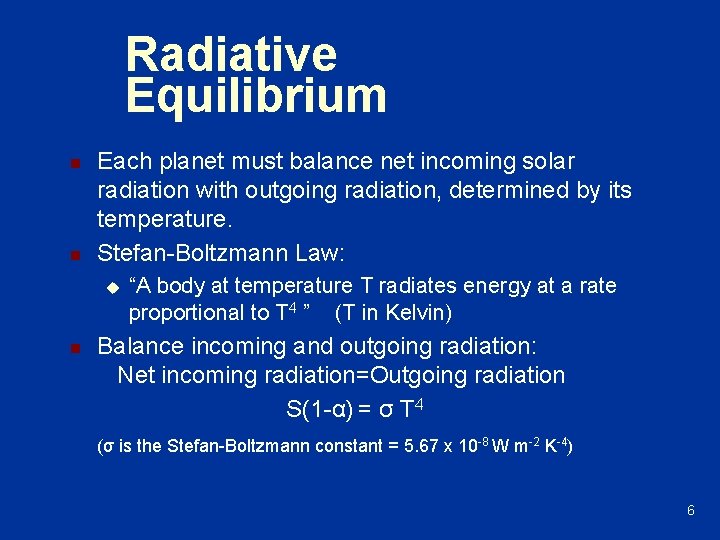 Radiative Equilibrium

Each planet must balance net incoming solar radiation with outgoing radiation, determined by its temperature.

Stefan-Boltzmann Law:

“A body at temperature T radiates energy at a rate proportional to $T^4$ ” (T in Kelvin)

Balance incoming and outgoing radiation:
Net incoming radiation=Outgoing radiation

$S(1-\alpha) = \sigma T^4$

($\sigma$ is the Stefan-Boltzmann constant = $5.67 \times 10^{-8}$ W $m^{-2}$ $K^{-4}$)

6